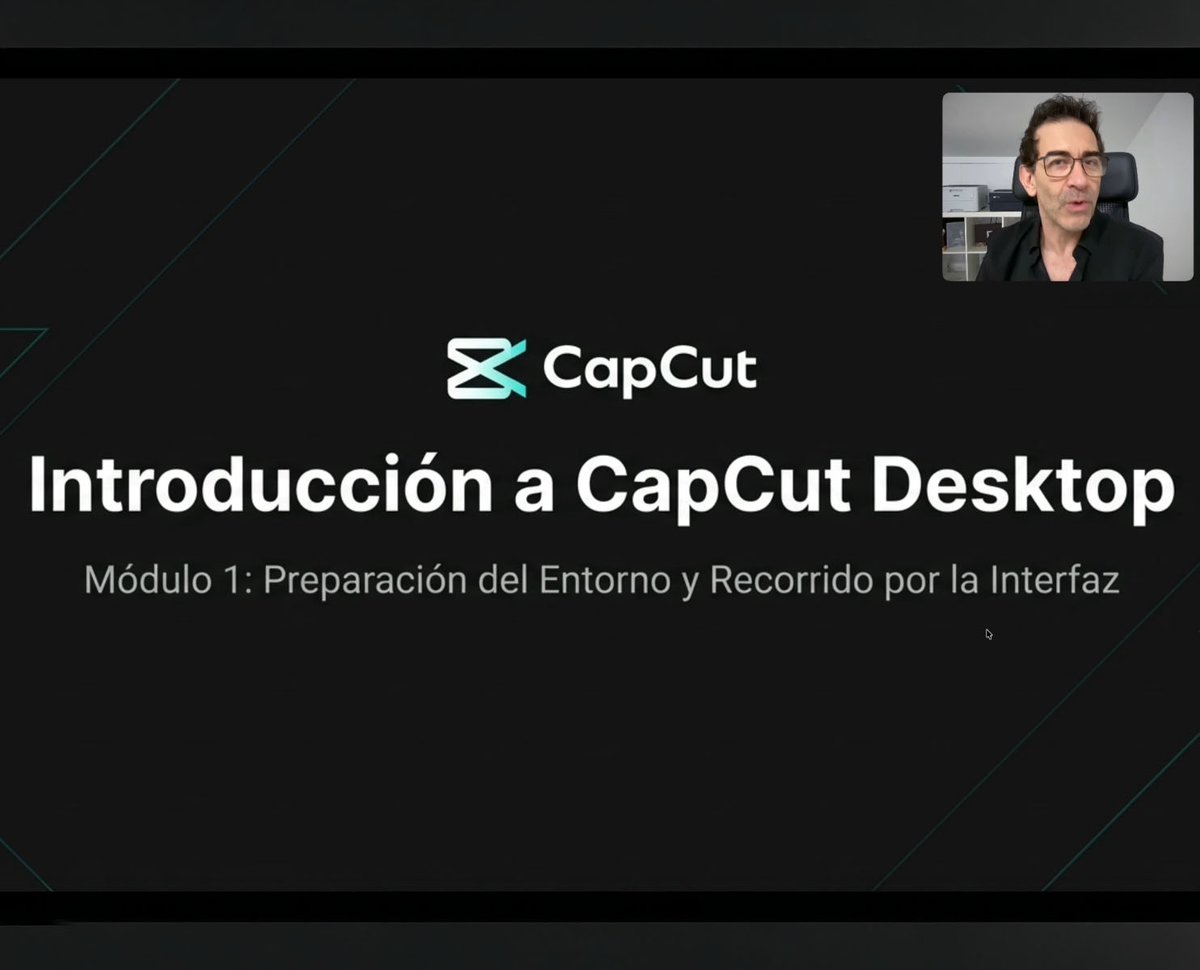 CapCut

Introducción a CapCut Desktop

Módulo 1: Preparación del Entorno y Recorrido por la Interfaz